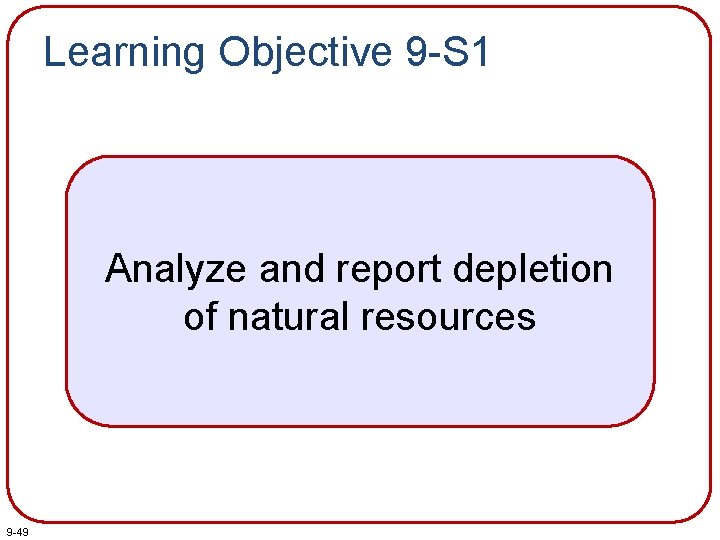 Learning Objective 9-S1

Analyze and report depletion of natural resources

9-49